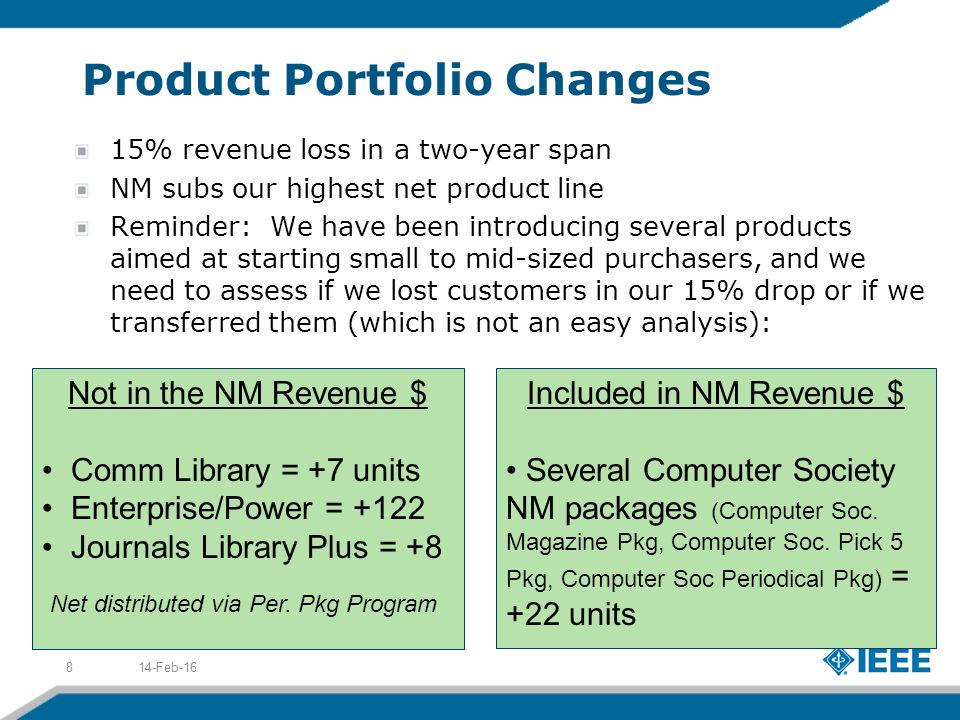 Product Portfolio Changes

15% revenue loss in a two-year span

NM subs our highest net product line

Reminder: We have been introducing several products aimed at starting small to mid-sized purchasers, and we need to assess if we lost customers in our 15% drop or if we transferred them (which is not an easy analysis):

Not in the NM Revenue $

• Comm Library = +7 units
• Enterprise/Power = +122
• Journals Library Plus = +8

Net distributed via Per. Pkg Program

Included in NM Revenue $

• Several Computer Society NM packages (Computer Soc. Magazine Pkg, Computer Soc. Pick 5 Pkg, Computer Soc Periodical Pkg) = +22 units

8 14-Feb-16

IEEE